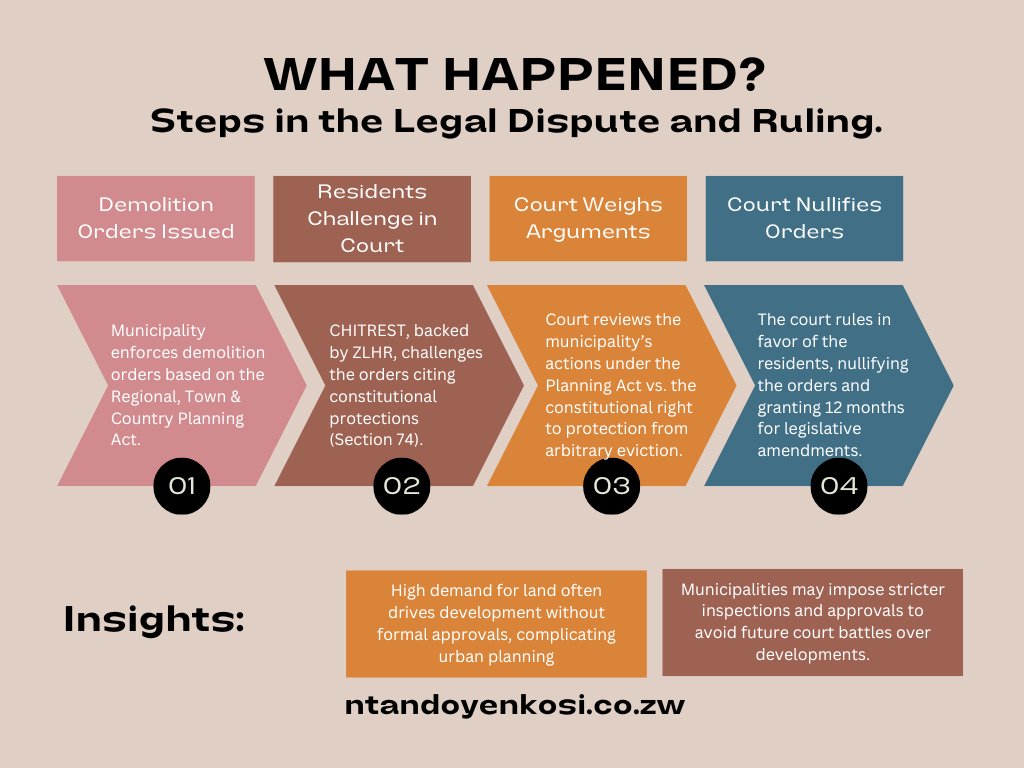 WHAT HAPPENED?
Steps in the Legal Dispute and Ruling.

Demolition Orders Issued

Residents Challenge in Court

Court Weighs Arguments

Court Nullifies Orders

Municipality enforces demolition orders based on the Regional, Town & Country Planning Act.

01

CHITREST, backed by ZLHR, challenges the orders citing constitutional protections (Section 74).

02

Court reviews the municipality's actions under the Planning Act vs. the constitutional right to protection from arbitrary eviction.

03

The court rules in favor of the residents, nullifying the orders and granting 12 months for legislative amendments.

04

Insights:

High demand for land often drives development without formal approvals, complicating urban planning

Municipalities may impose stricter inspections and approvals to avoid future court battles over developments.

ntandoyenkosi.co.zw